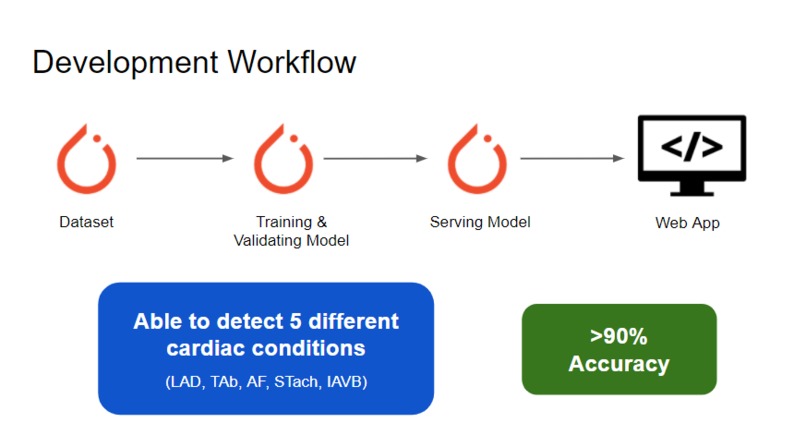 Development Workflow

Dataset

Training & Validating Model

Serving Model

</>

Web App

Able to detect 5 different cardiac conditions

(LAD, TAb, AF, STach, IAVB)

>90% Accuracy